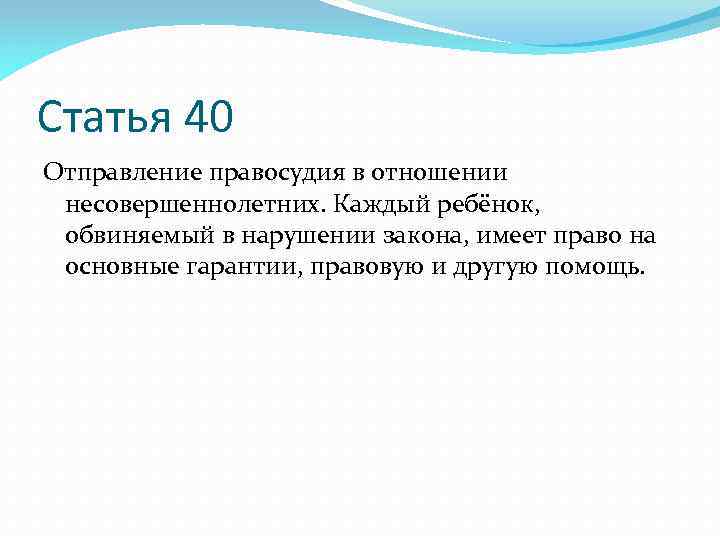 Статья 40

Отправление правосудия в отношении несовершеннолетних. Каждый ребёнок, обвиняемый в нарушении закона, имеет право на основные гарантии, правовую и другую помощь.